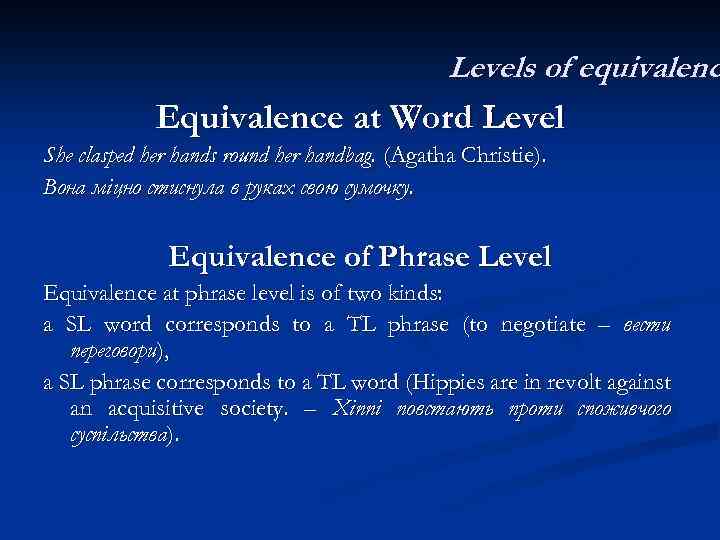 Levels of equivalenc

Equivalence at Word Level

She clasped her hands round her handbag. (Agatha Christie).

Вона міцно стиснула в руках свою сумочку.

Equivalence of Phrase Level

Equivalence at phrase level is of two kinds:

a SL word corresponds to a TL phrase (to negotiate – вести переговори),

a SL phrase corresponds to a TL word (Hippies are in revolt against an acquisitive society. – Хіппі повстають проти споживчого суспільства).